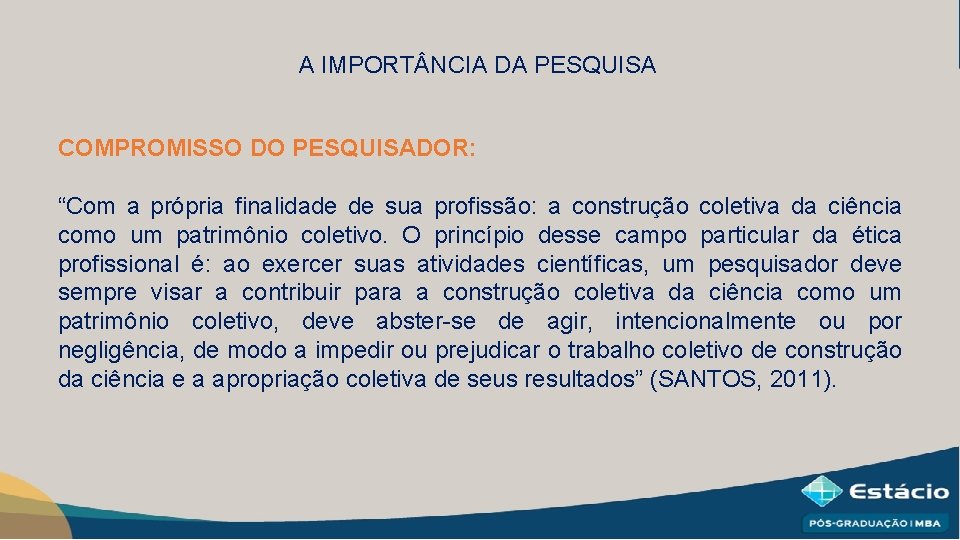 A IMPORTÂNCIA DA PESQUISA

COMPROMISSO DO PESQUISADOR:

“Com a própria finalidade de sua profissão: a construção coletiva da ciência como um patrimônio coletivo. O princípio desse campo particular da ética profissional é: ao exercer suas atividades científicas, um pesquisador deve sempre visar a contribuir para a construção coletiva da ciência como um patrimônio coletivo, deve abster-se de agir, intencionalmente ou por negligência, de modo a impedir ou prejudicar o trabalho coletivo de construção da ciência e a apropriação coletiva de seus resultados” (SANTOS, 2011).

Estácio

PÓS-GRADUAÇÃO | MBA